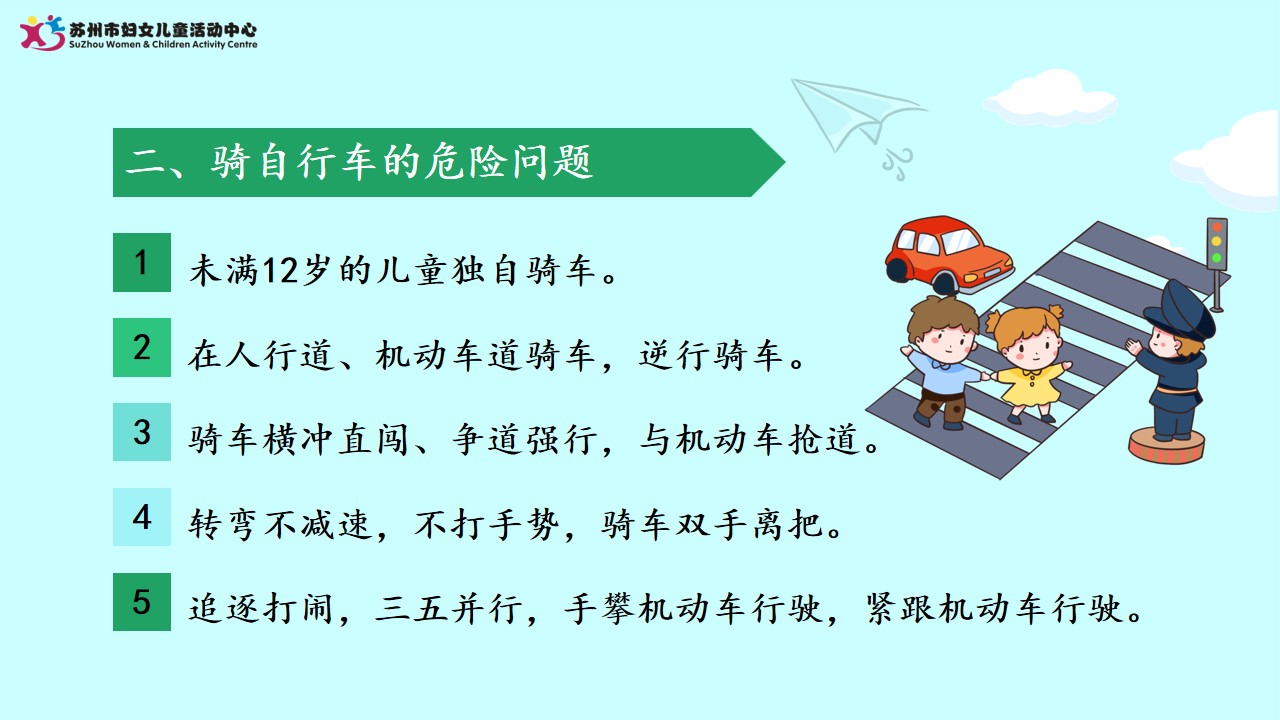 苏州市妇女儿童活动中心
SuZhou Women & Children Activity Centre

二、骑自行车的危险问题

1 未满12岁的儿童独自骑车。

2 在人行道、机动车道骑车，逆行骑车。

3 骑车横冲直闯、争道强行，与机动车抢道。

4 转弯不减速，不打手势，骑车双手离把。

5 追逐打闹，三五并行，手攀机动车行驶，紧跟机动车行驶。